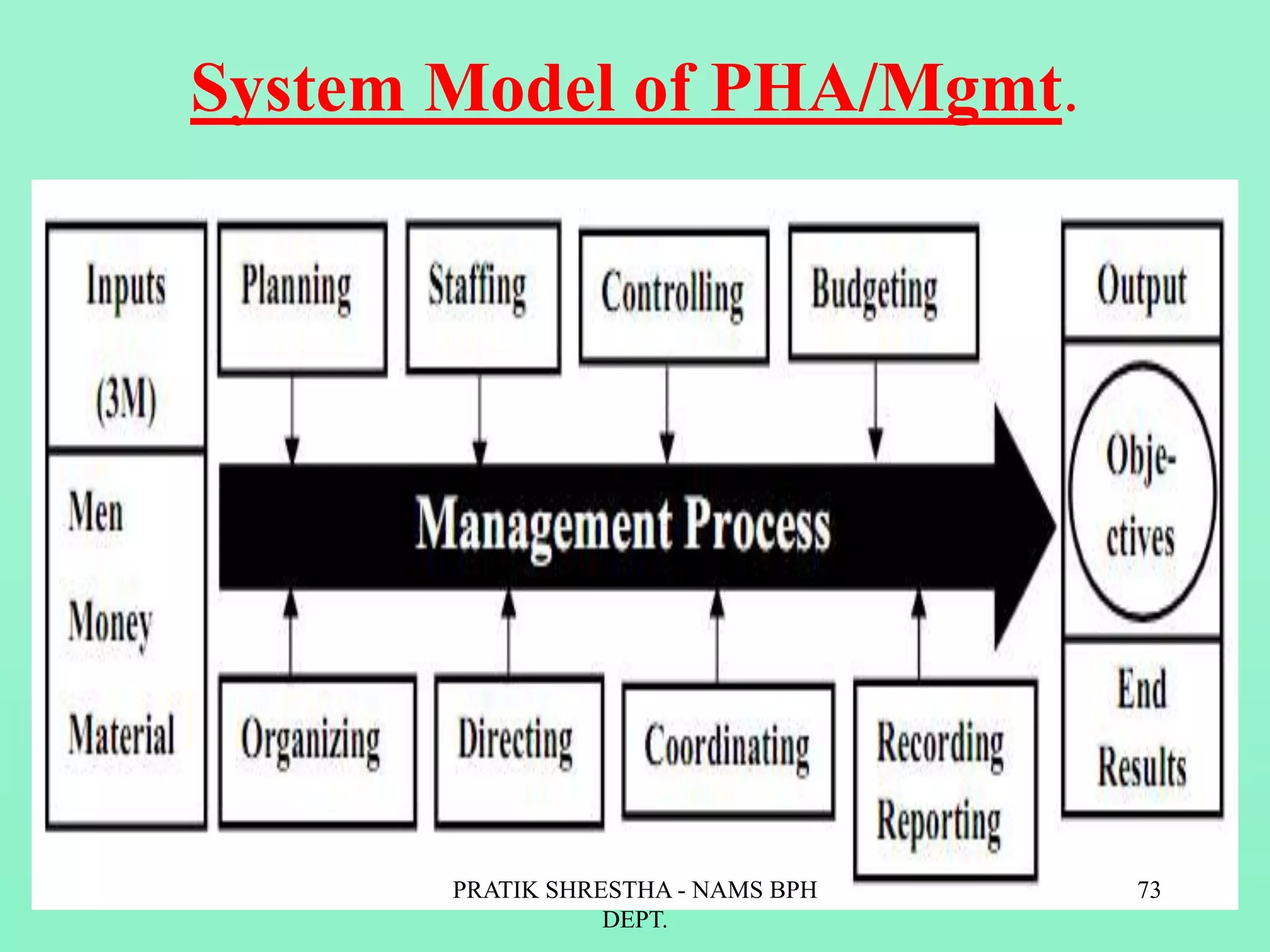 System Model of PHA/Mgmt.

Inputs (3M)

Men

Money

Material

Planning

Staffing

Controlling

Budgeting

Management Process

Organizing

Directing

Coordinating

Recording Reporting

Output

Obje-ctives

End Results

PRATIK SHRESTHA - NAMS BPH DEPT.

73